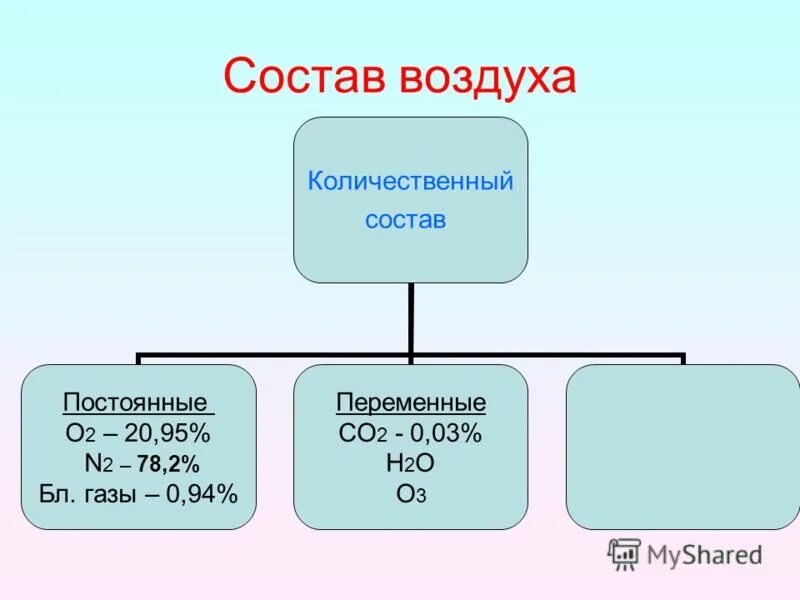 Состав воздуха

Количественный состав

Постоянные
$O_2$ – 20,95%
$N_2$ – 78,2%
Бл. газы – 0,94%

Переменные
$CO_2$ - 0,03%
$H_2O$
$O_3$

MyShared